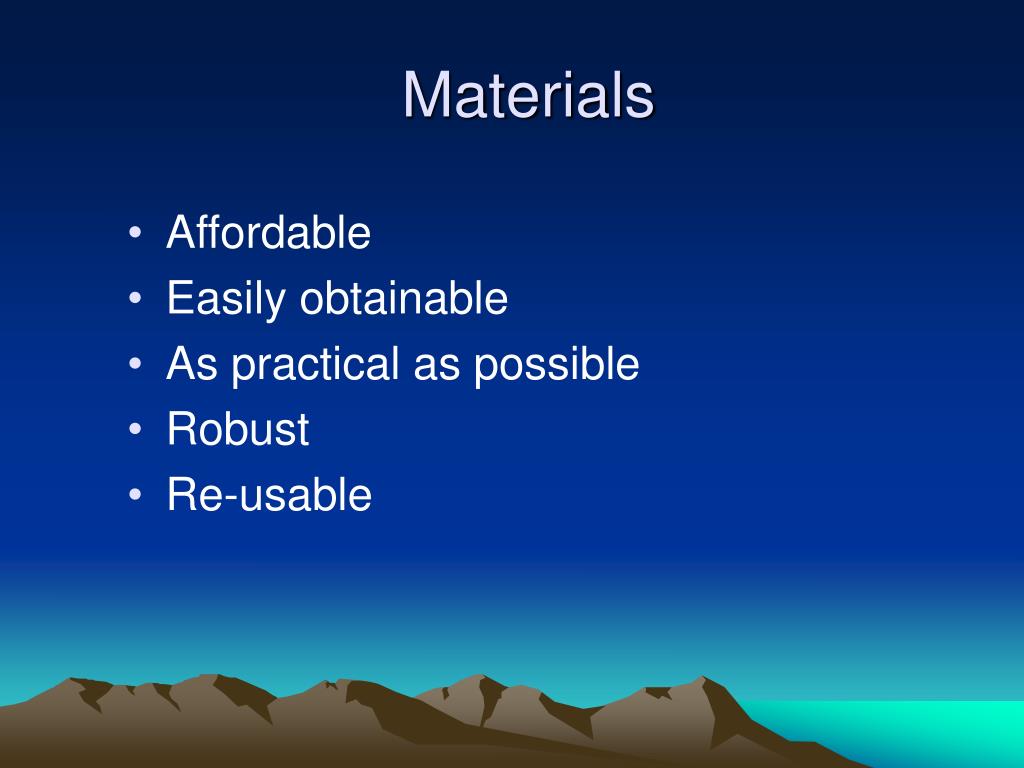 Materials

• Affordable
• Easily obtainable
• As practical as possible
• Robust
• Re-usable